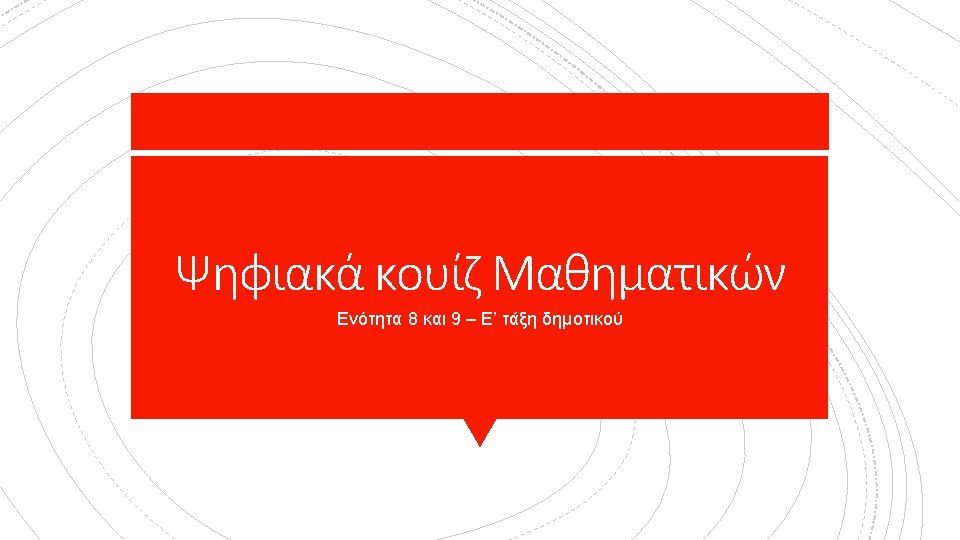 Ψηφιακά κουίζ Μαθηματικών

Ενότητα 8 και 9 – Ε΄ τάξη δημοτικού